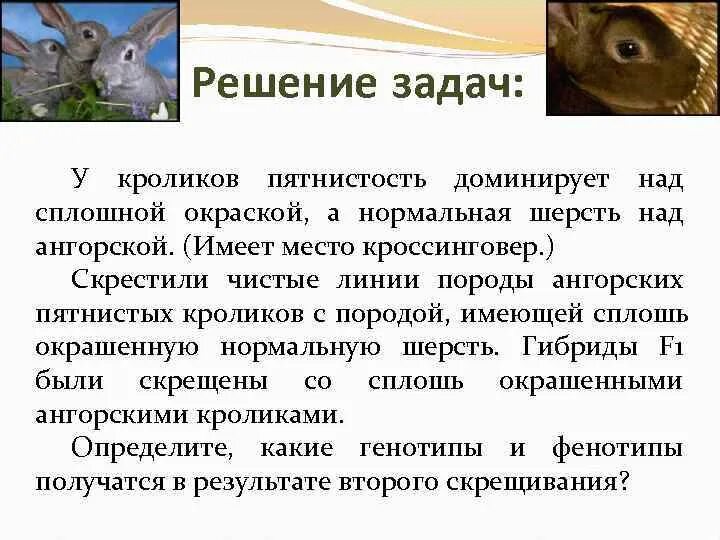 Решение задач:

У кроликов пятнистость доминирует над сплошной окраской, а нормальная шерсть над ангорской. (Имеет место кроссинговер.)

Скрестили чистые линии породы ангорских пятнистых кроликов с породой, имеющей сплошь окрашенную нормальную шерсть. Гибриды F1 были скрещены со сплошь окрашенными ангорскими кроликами.

Определите, какие генотипы и фенотипы получатся в результате второго скрещивания?